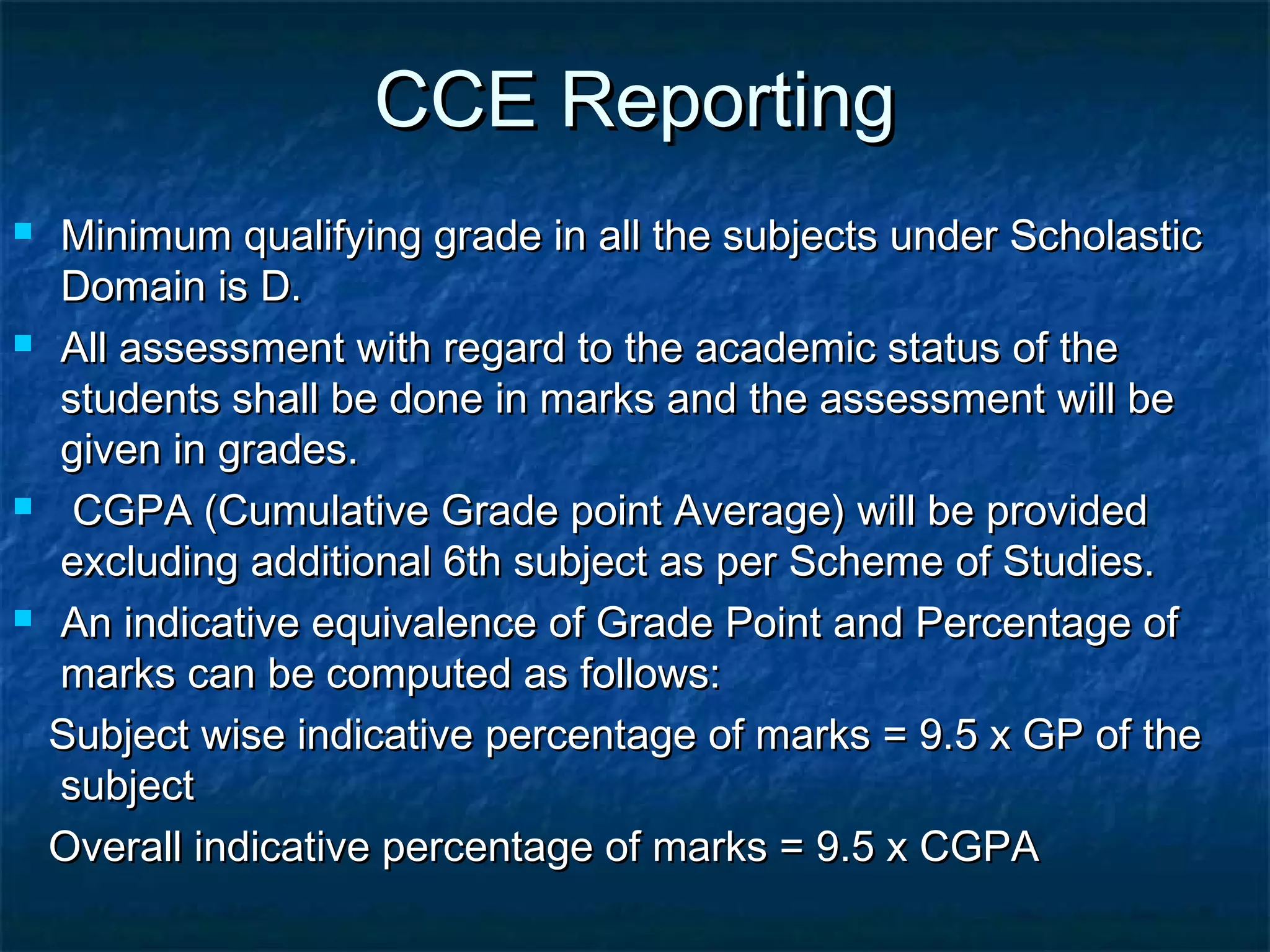 CCE Reporting

Minimum qualifying grade in all the subjects under Scholastic Domain is D.

All assessment with regard to the academic status of the students shall be done in marks and the assessment will be given in grades.

CGPA (Cumulative Grade point Average) will be provided excluding additional 6th subject as per Scheme of Studies.

An indicative equivalence of Grade Point and Percentage of marks can be computed as follows:

Subject wise indicative percentage of marks = 9.5 x GP of the subject

Overall indicative percentage of marks = 9.5 x CGPA